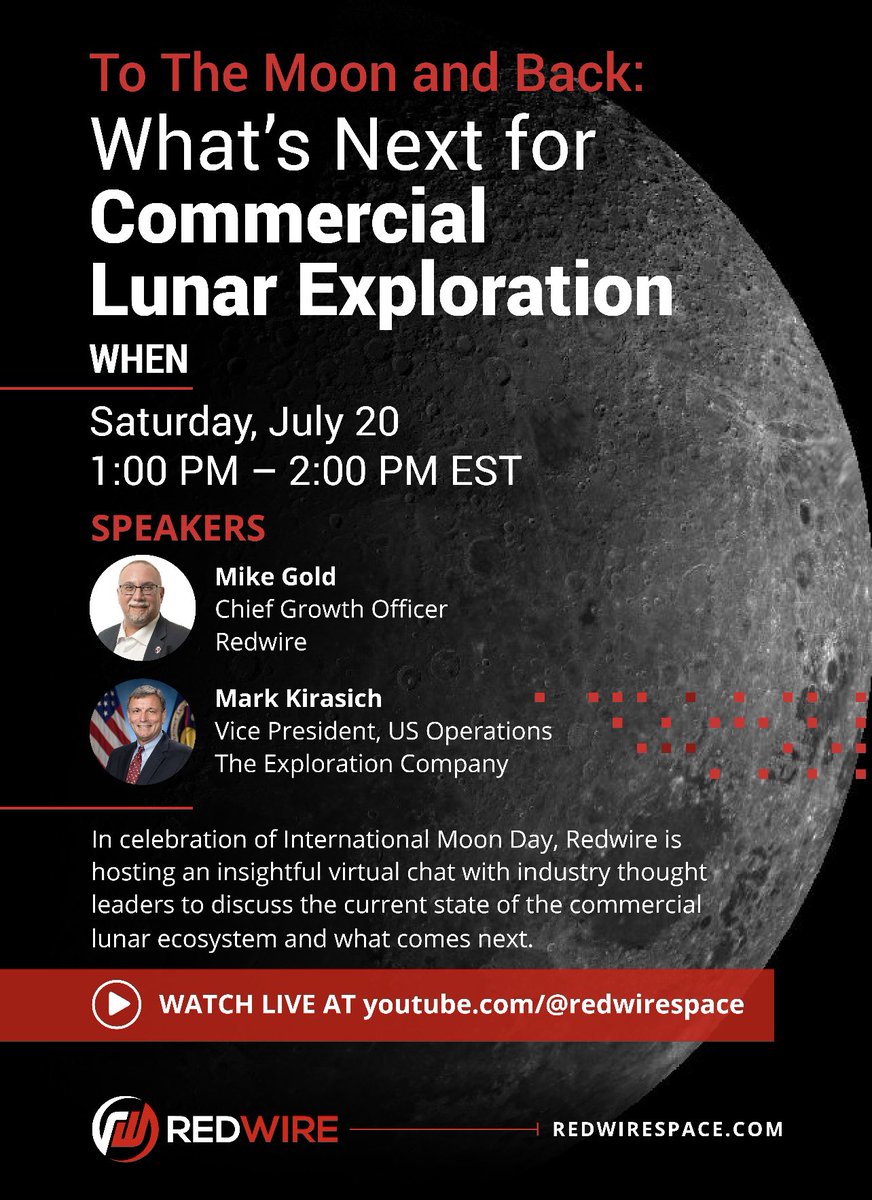 To The Moon and Back:
What's Next for Commercial Lunar Exploration

WHEN
Saturday, July 20
1:00 PM – 2:00 PM EST

SPEAKERS
Mike Gold
Chief Growth Officer
Redwire

Mark Kirasich
Vice President, US Operations
The Exploration Company

In celebration of International Moon Day, Redwire is hosting an insightful virtual chat with industry thought leaders to discuss the current state of the commercial lunar ecosystem and what comes next.

WATCH LIVE AT youtube.com/@redwirespace

REDWIRE

REDWIRESPACE.COM